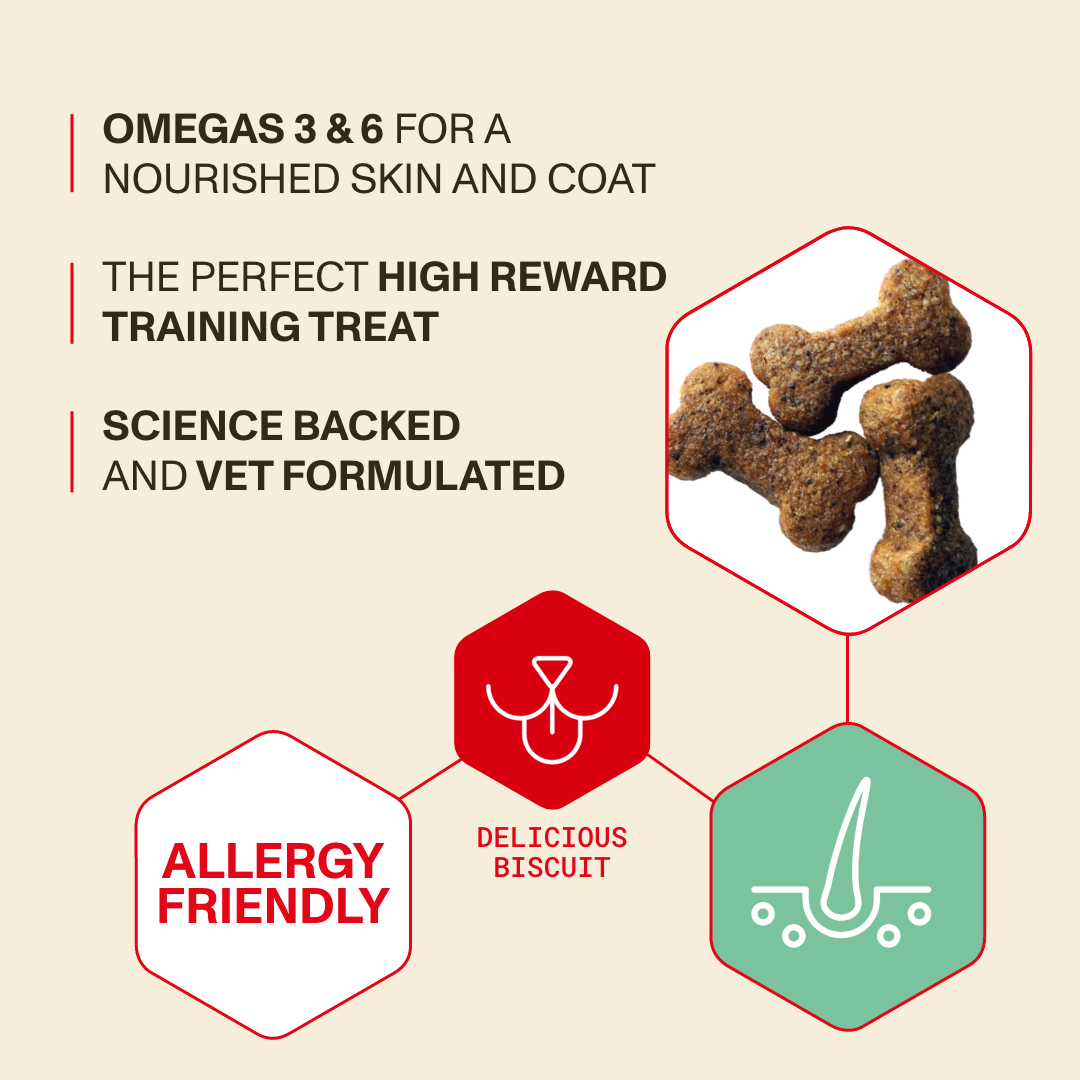 OMEGAS 3 & 6 FOR A NOURISHED SKIN AND COAT

THE PERFECT HIGH REWARD TRAINING TREAT

SCIENCE BACKED AND VET FORMULATED

ALLERGY FRIENDLY

DELICIOUS BISCUIT